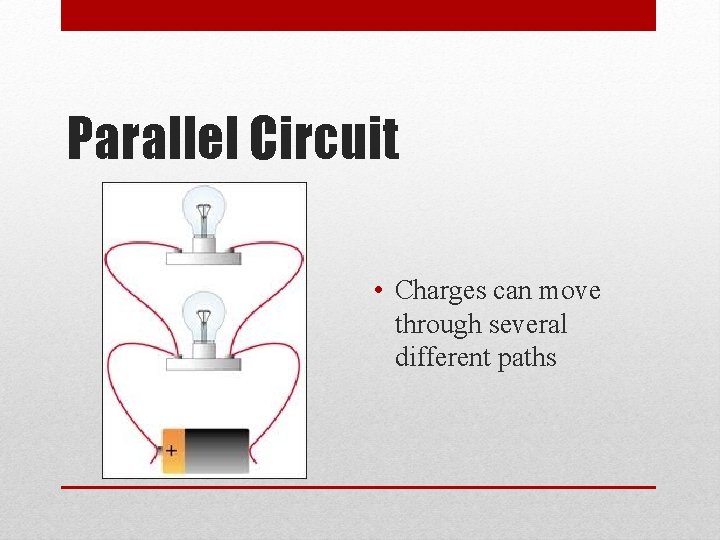 Parallel Circuit

+

• Charges can move through several different paths